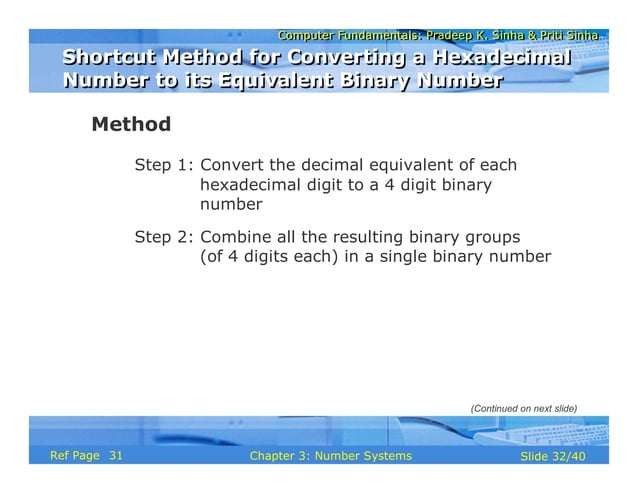 Computer Fundamentals: Pradeep K. Sinha & Priti Sinha

Shortcut Method for Converting a Hexadecimal Number to its Equivalent Binary Number

Method

Step 1: Convert the decimal equivalent of each hexadecimal digit to a 4 digit binary number

Step 2: Combine all the resulting binary groups (of 4 digits each) in a single binary number

(Continued on next slide)

Ref Page 31

Chapter 3: Number Systems

Slide 32/40